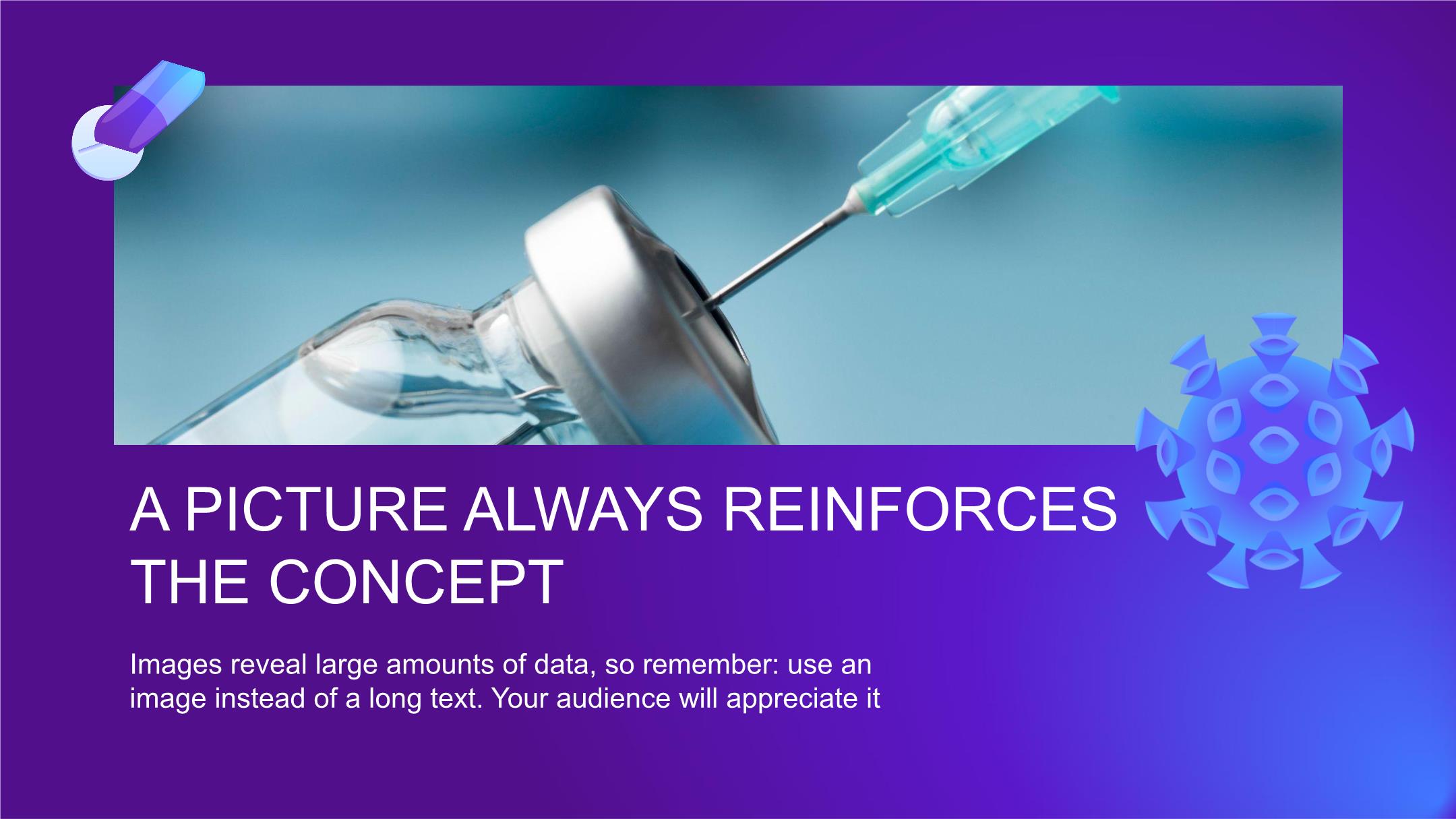 A PICTURE ALWAYS REINFORCES THE CONCEPT

Images reveal large amounts of data, so remember: use an image instead of a long text. Your audience will appreciate it